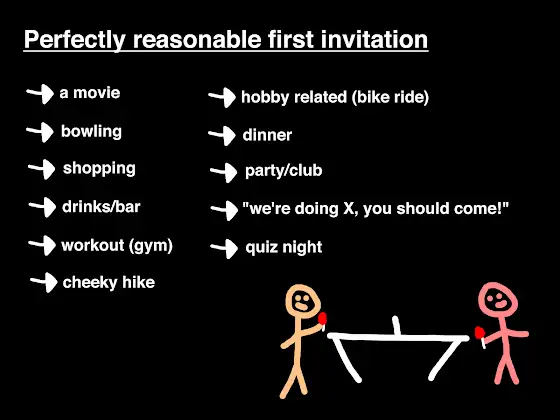 Perfectly reasonable first invitation

→ a movie

→ bowling

→ shopping

→ drinks/bar

→ workout (gym)

→ cheeky hike

→ hobby related (bike ride)

→ dinner

→ party/club

→ "we're doing X, you should come!"

→ quiz night